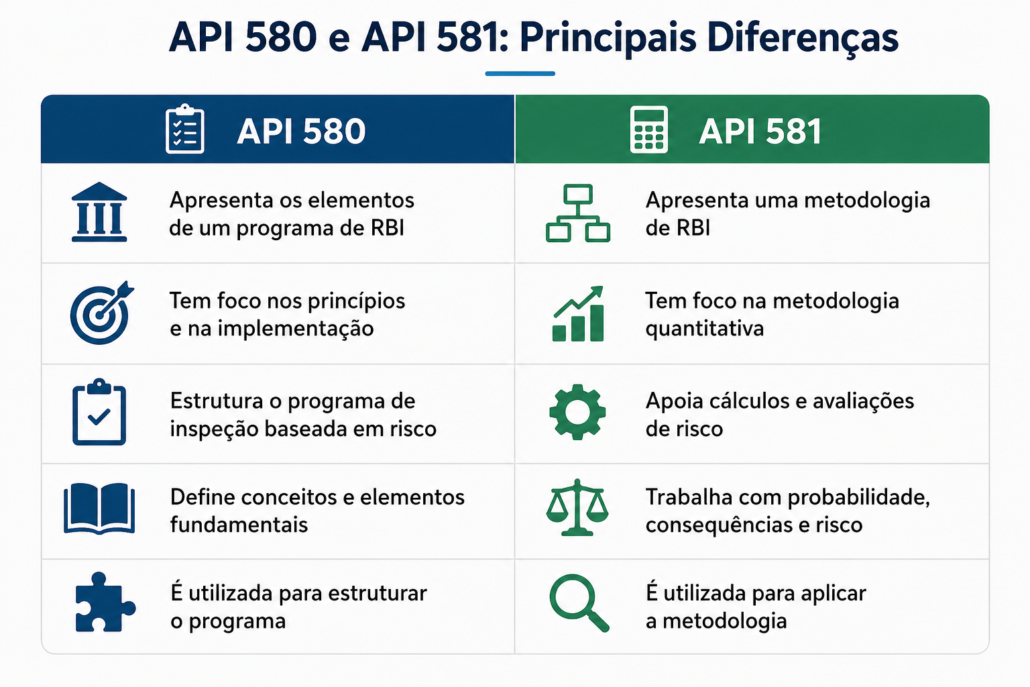 API 580 e API 581: Principais Diferenças

| API 580 | API 581 |
|---|---|
| Apresenta os elementos de um programa de RBI | Apresenta uma metodologia de RBI |
| Tem foco nos princípios e na implementação | Tem foco na metodologia quantitativa |
| Estrutura o programa de inspeção baseada em risco | Apoia cálculos e avaliações de risco |
| Define conceitos e elementos fundamentais | Trabalha com probabilidade, consequências e risco |
| É utilizada para estruturar o programa | É utilizada para aplicar a metodologia |